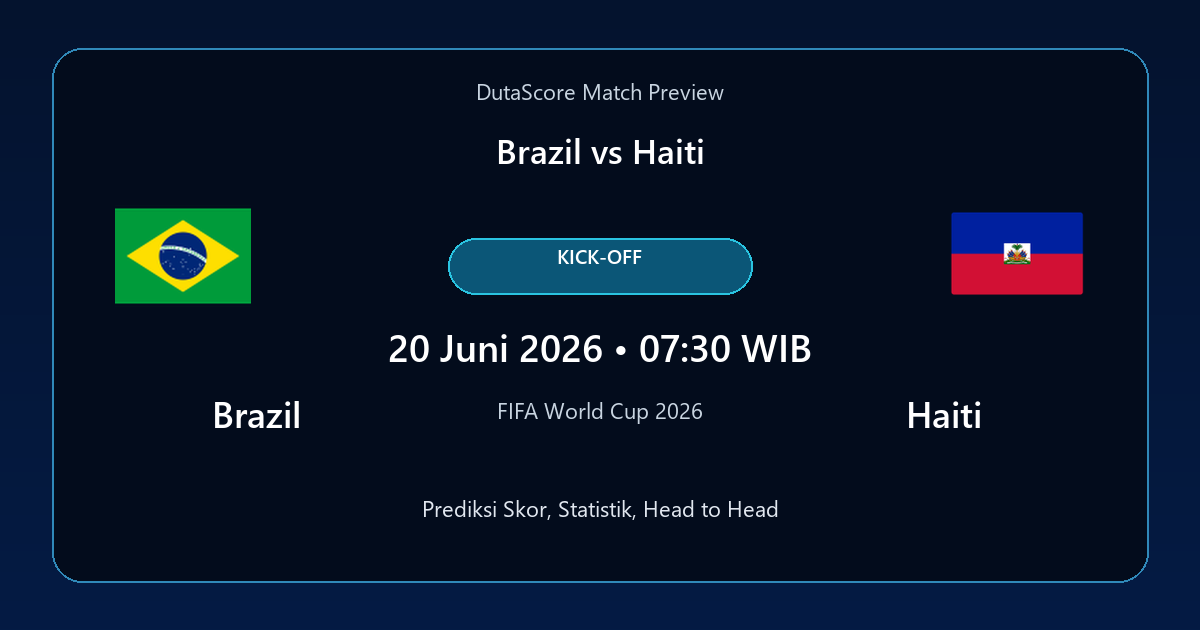 DutaScore Match Preview

Brazil vs Haiti

KICK-OFF

20 Juni 2026 • 07:30 WIB

Brazil

FIFA World Cup 2026

Haiti

Prediksi Skor, Statistik, Head to Head